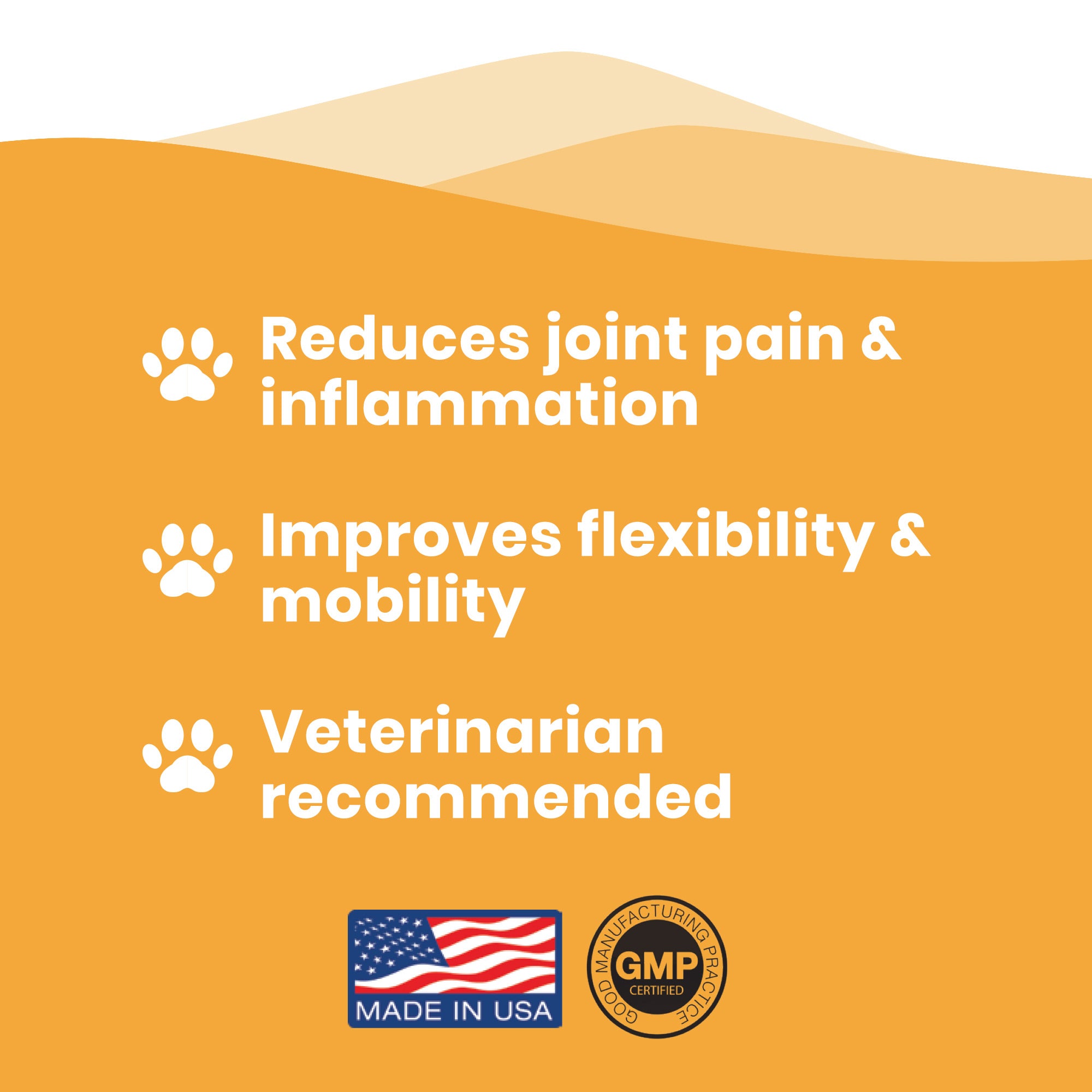 Reduces joint pain & inflammation

Improves flexibility & mobility

Veterinarian recommended

MADE IN USA

GOOD MANUFACTURING PRACTICE
GMP
CERTIFIED